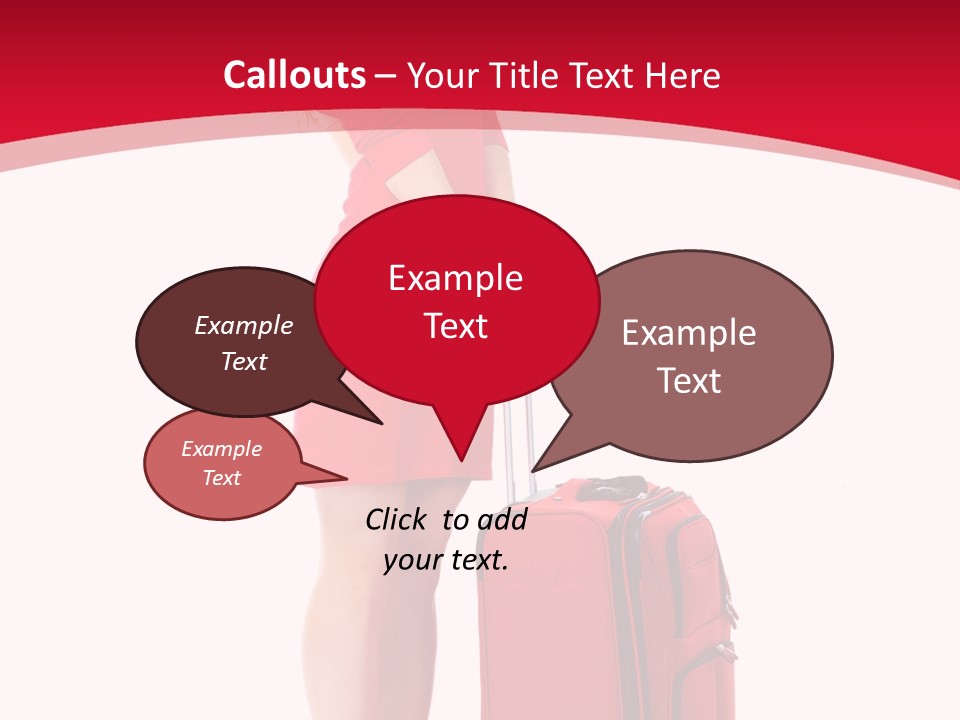 Callouts – Your Title Text Here

Example Text

Example Text

Example Text

Example Text

Click to add your text.